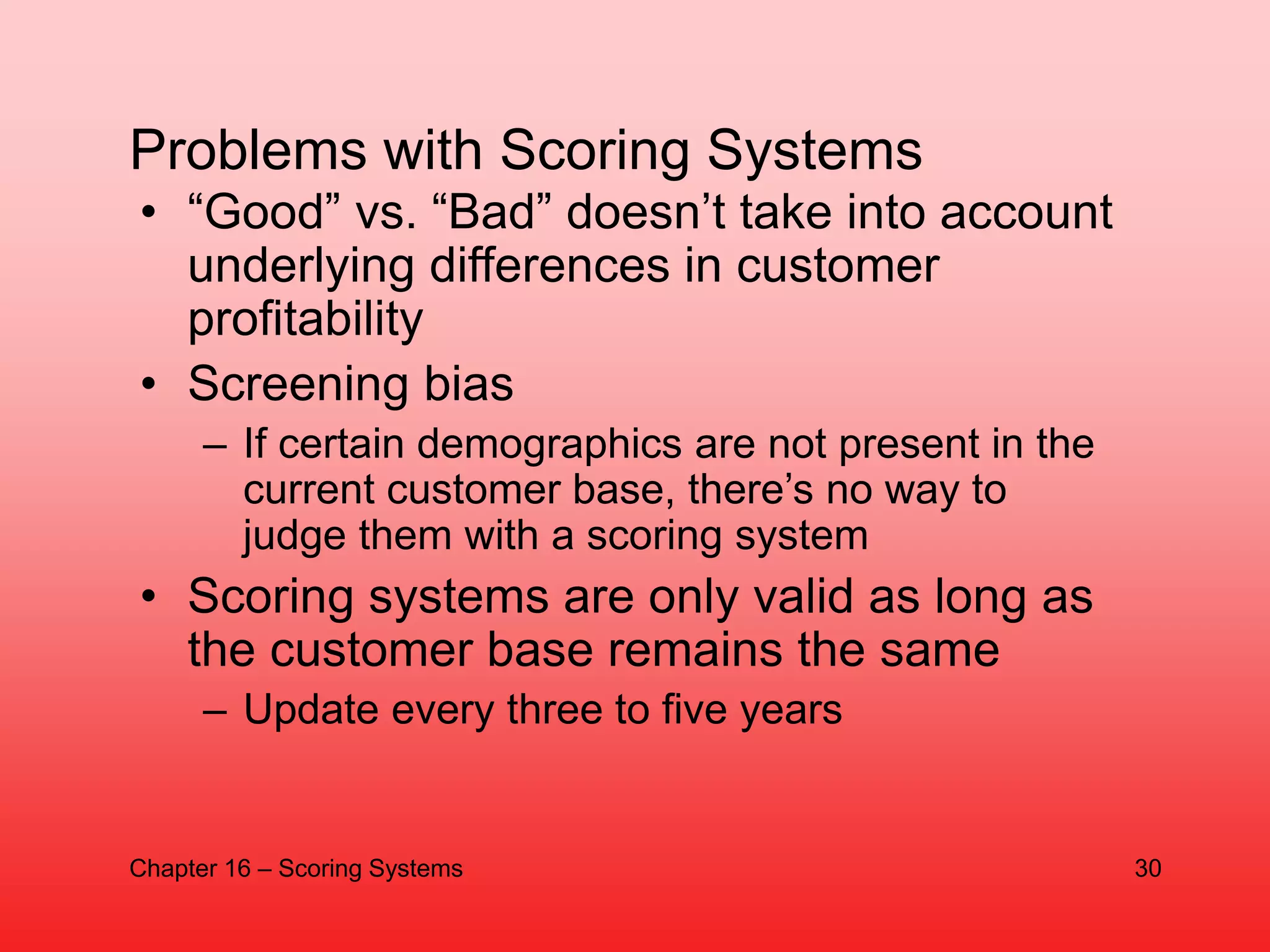 Problems with Scoring Systems

• “Good” vs. “Bad” doesn’t take into account underlying differences in customer profitability

• Screening bias

– If certain demographics are not present in the current customer base, there’s no way to judge them with a scoring system

• Scoring systems are only valid as long as the customer base remains the same

– Update every three to five years

Chapter 16 – Scoring Systems

30